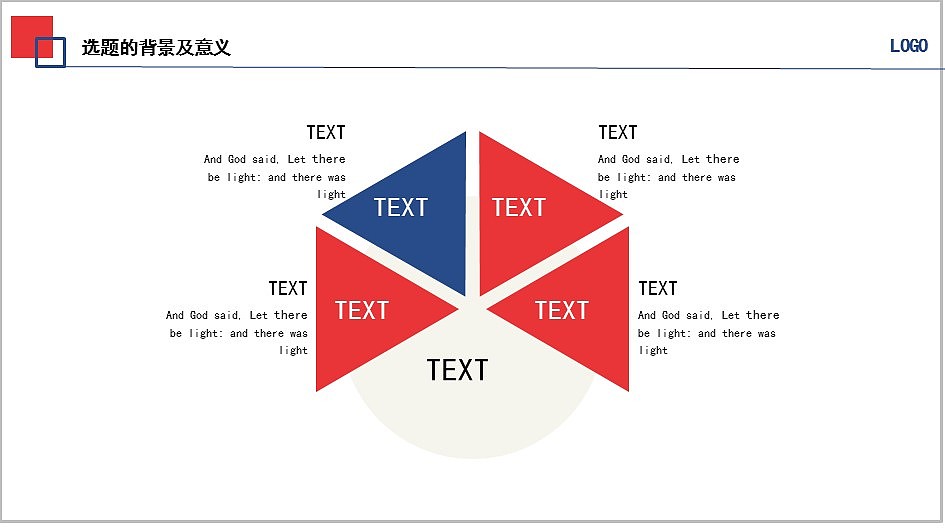 选题的背景及意义

LOGO

TEXT

And God said, Let there be light: and there was light

TEXT

And God said, Let there be light: and there was light

TEXT

TEXT

TEXT

And God said, Let there be light: and there was light

TEXT

And God said, Let there be light: and there was light

TEXT

TEXT

TEXT